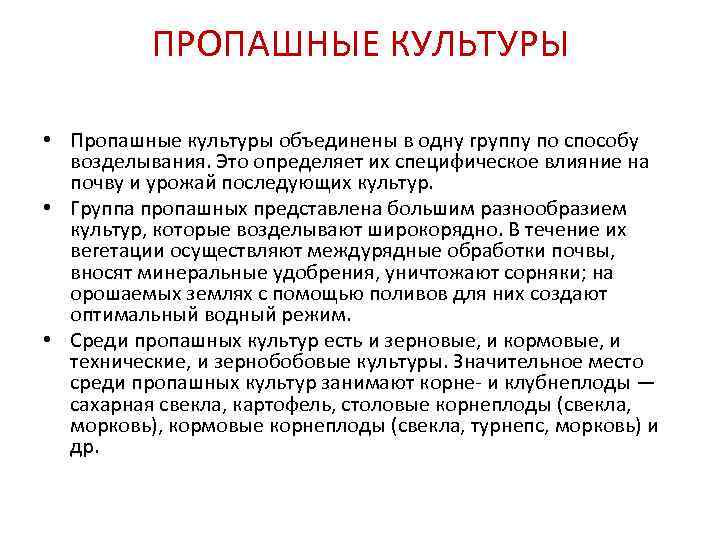 ПРОПАШНЫЕ КУЛЬТУРЫ

• Пропашные культуры объединены в одну группу по способу возделывания. Это определяет их специфическое влияние на почву и урожай последующих культур.

• Группа пропашных представлена большим разнообразием культур, которые возделывают широкорядно. В течение их вегетации осуществляют междурядные обработки почвы, вносят минеральные удобрения, уничтожают сорняки; на орошаемых землях с помощью поливов для них создают оптимальный водный режим.

• Среди пропашных культур есть и зерновые, и кормовые, и технические, и зернобобовые культуры. Значительное место среди пропашных культур занимают корне- и клубнеплоды — сахарная свекла, картофель, столовые корнеплоды (свекла, морковь), кормовые корнеплоды (свекла, турнепс, морковь) и др.